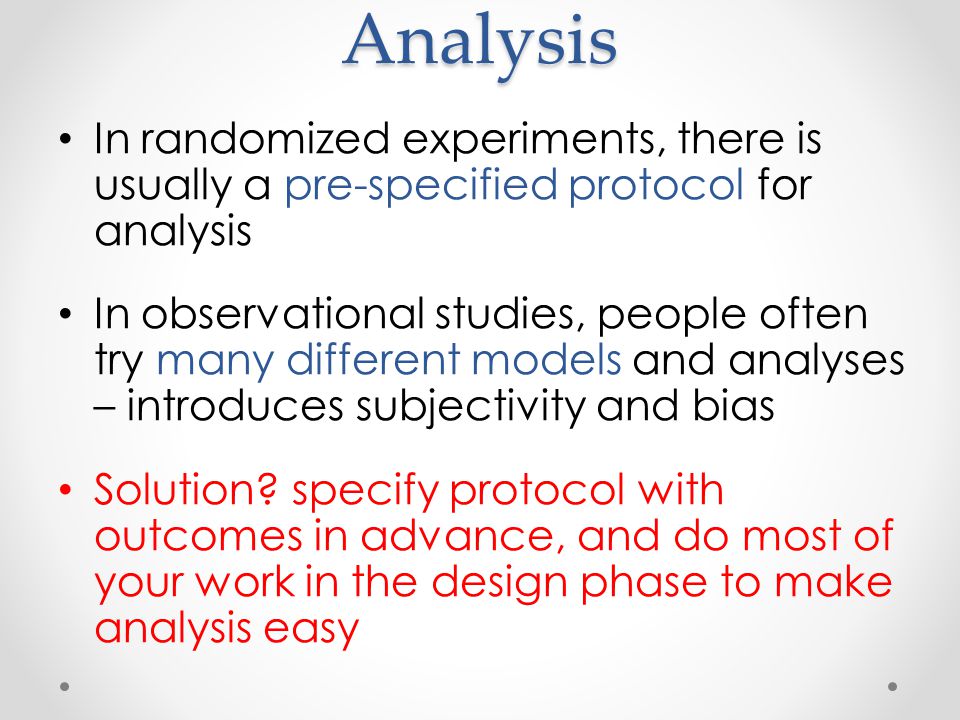 Analysis

• In randomized experiments, there is usually a pre-specified protocol for analysis

• In observational studies, people often try many different models and analyses – introduces subjectivity and bias

• Solution? specify protocol with outcomes in advance, and do most of your work in the design phase to make analysis easy